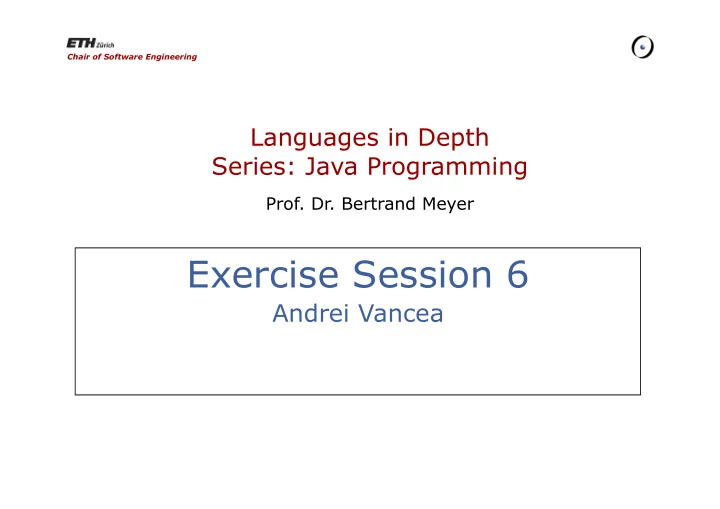 ETH Zürich
Chair of Software Engineering

Languages in Depth
Series: Java Programming

Prof. Dr. Bertrand Meyer

Exercise Session 6
Andrei Vancea